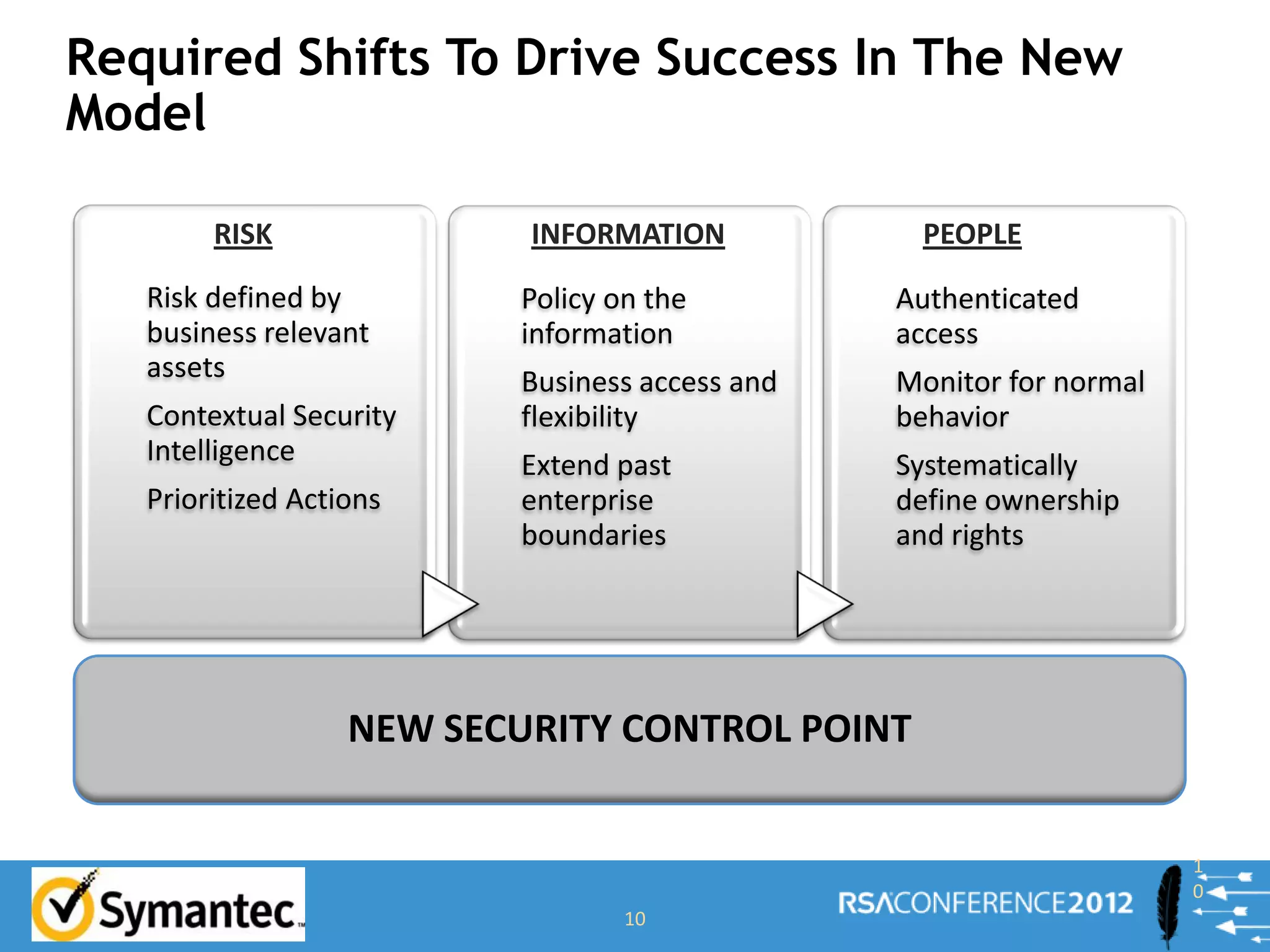 Required Shifts To Drive Success In The New Model

RISK

Risk defined by business relevant assets

Contextual Security Intelligence

Prioritized Actions

INFORMATION

Policy on the information

Business access and flexibility

Extend past enterprise boundaries

PEOPLE

Authenticated access

Monitor for normal behavior

Systematically define ownership and rights

NEW SECURITY CONTROL POINT

Symantec™

10

RSACONFERENCE2012

1
0